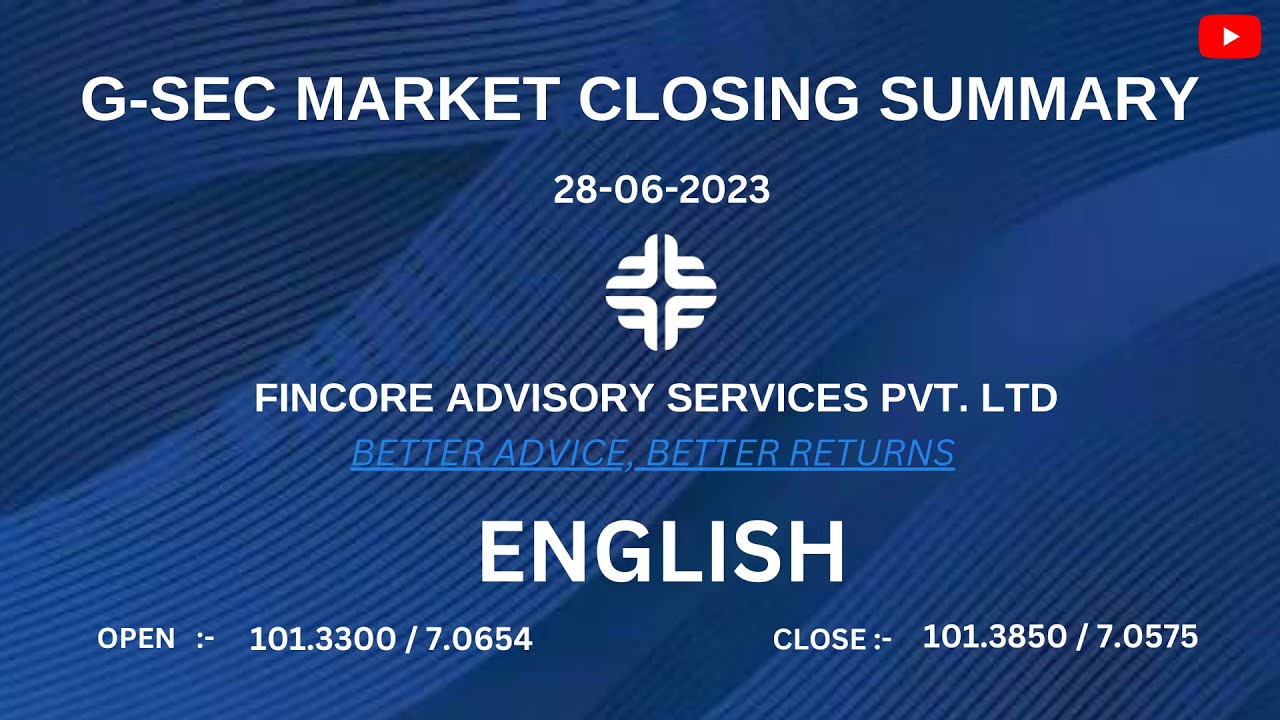 G-SEC MARKET CLOSING SUMMARY

28-06-2023

FINCORE ADVISORY SERVICES PVT. LTD

BETTER ADVICE, BETTER RETURNS

ENGLISH

OPEN :- 101.3300 / 7.0654

CLOSE :- 101.3850 / 7.0575